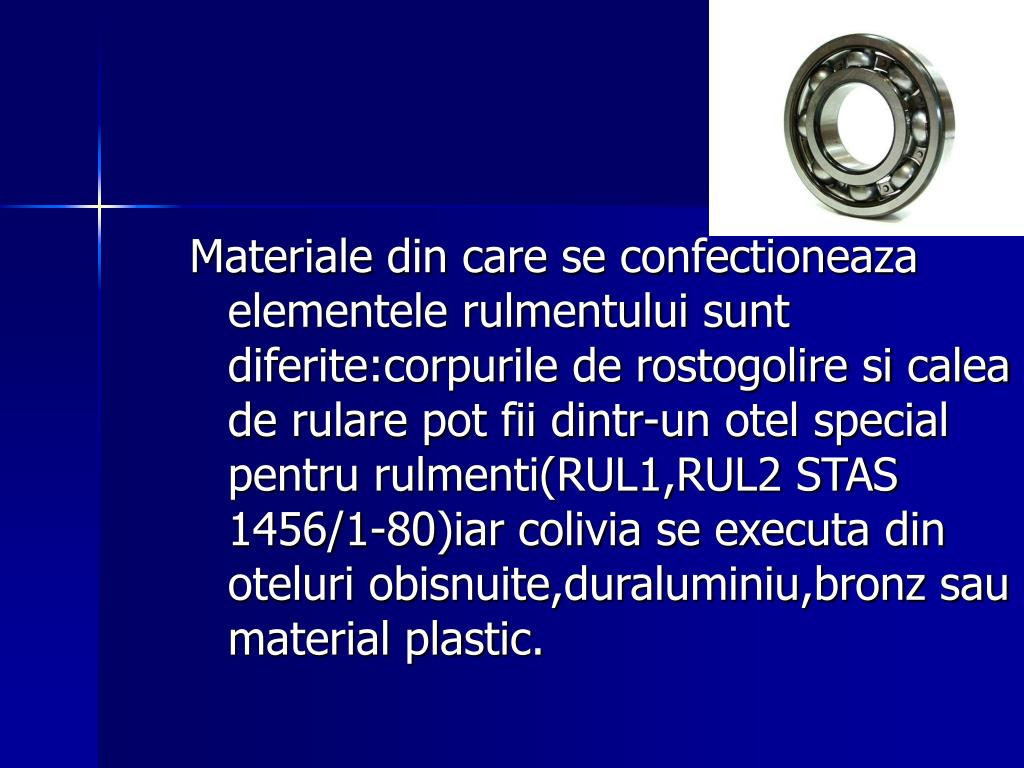 Materiale din care se confectioneaza elementele rulmentului sunt diferite:corpurile de rostogolire si calea de rulare pot fii dintr-un otel special pentru rulmenti(RUL1,RUL2 STAS 1456/1-80)iar colivia se executa din oteluri obisnuite,duraluminiu,bronz sau material plastic.